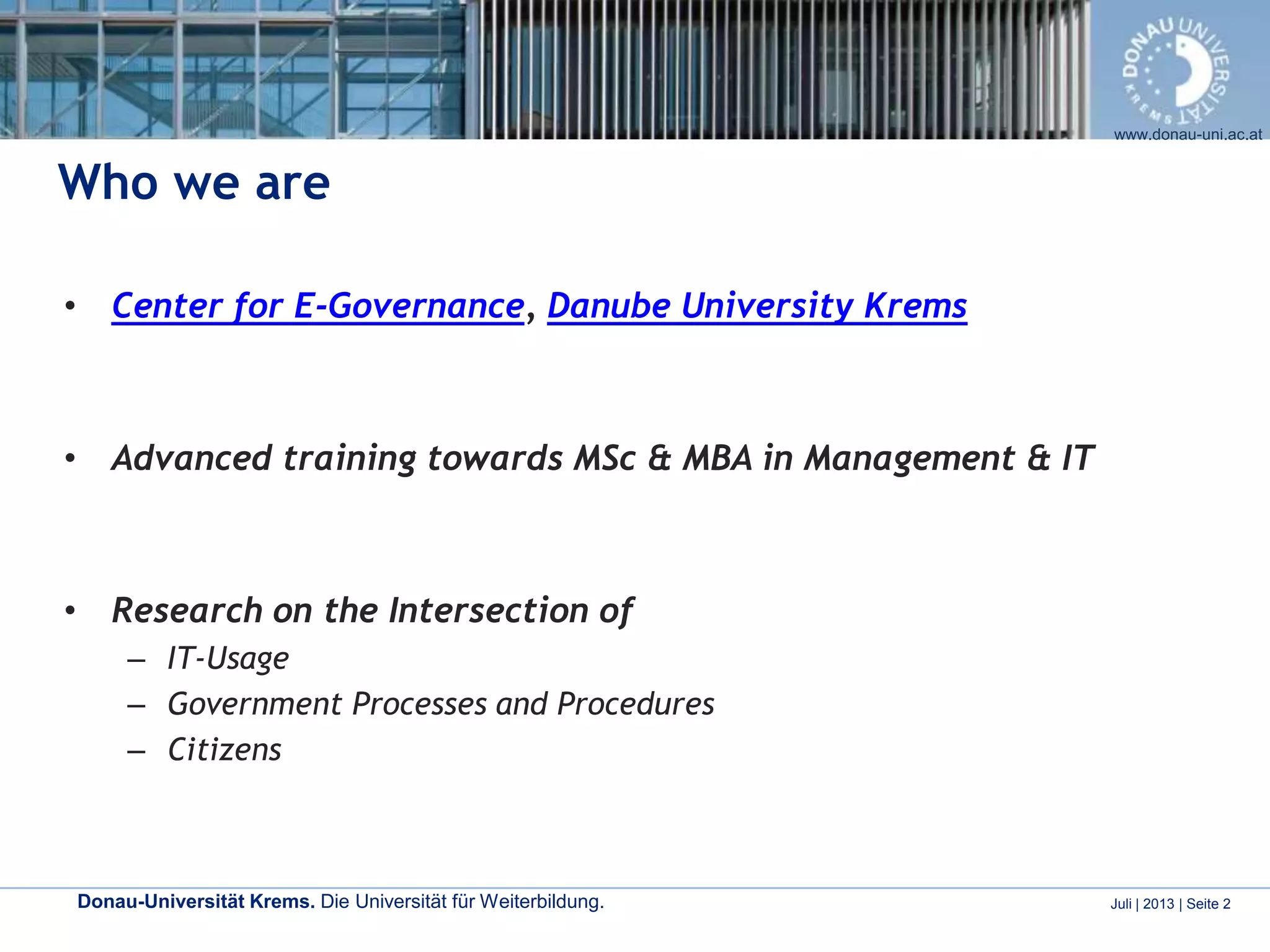 DONAU UNIVERSITÄT KREMS

www.donau-uni.ac.at

Who we are

• Center for E-Governance, Danube University Krems

• Advanced training towards MSc & MBA in Management & IT

• Research on the Intersection of
– IT-Usage
– Government Processes and Procedures
– Citizens

Donau-Universität Krems. Die Universität für Weiterbildung.

Juli | 2013 | Seite 2